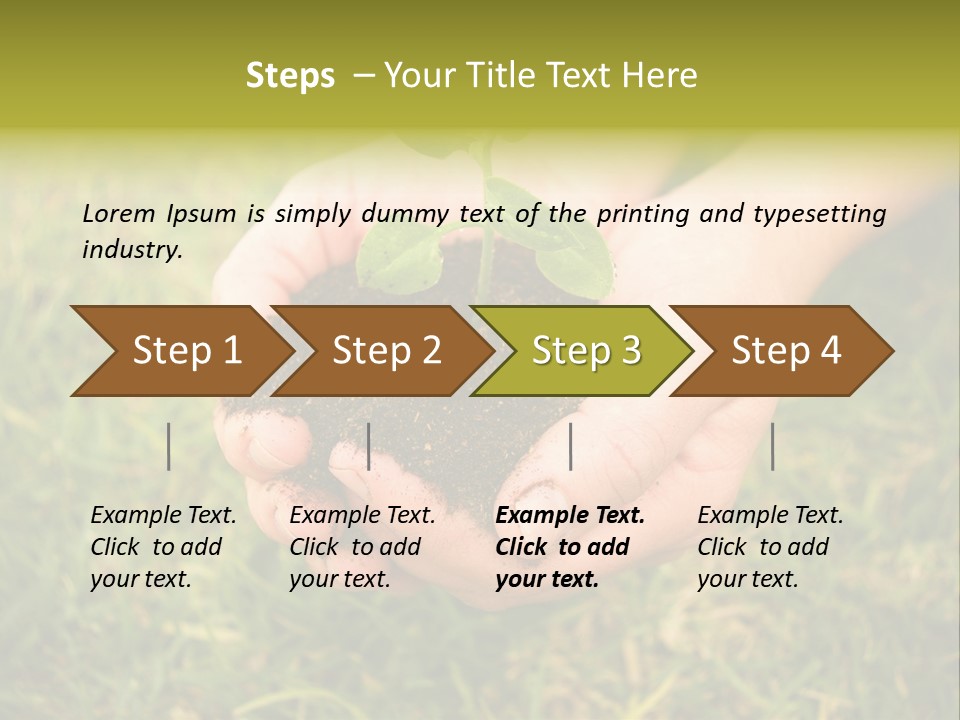 Steps – Your Title Text Here

Lorem Ipsum is simply dummy text of the printing and typesetting industry.

Step 1

Step 2

Step 3

Step 4

Example Text. Click to add your text.

Example Text. Click to add your text.

Example Text. Click to add your text.

Example Text. Click to add your text.